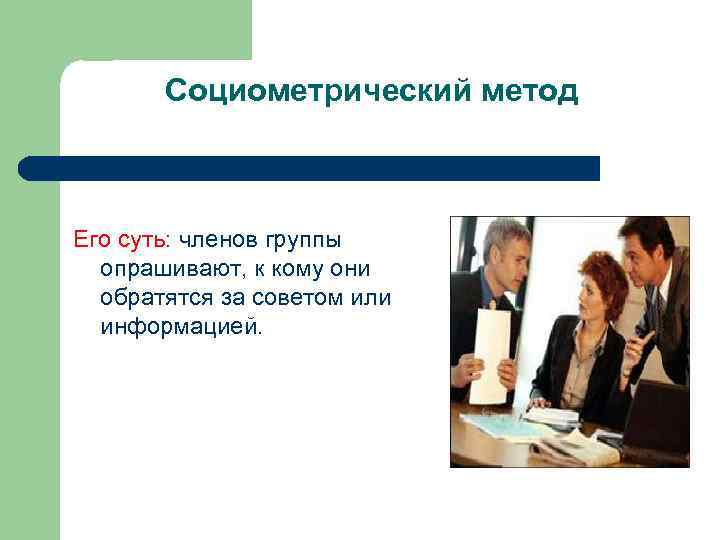 Социометрический метод

Его суть: членов группы опрашивают, к кому они обратятся за советом или информацией.